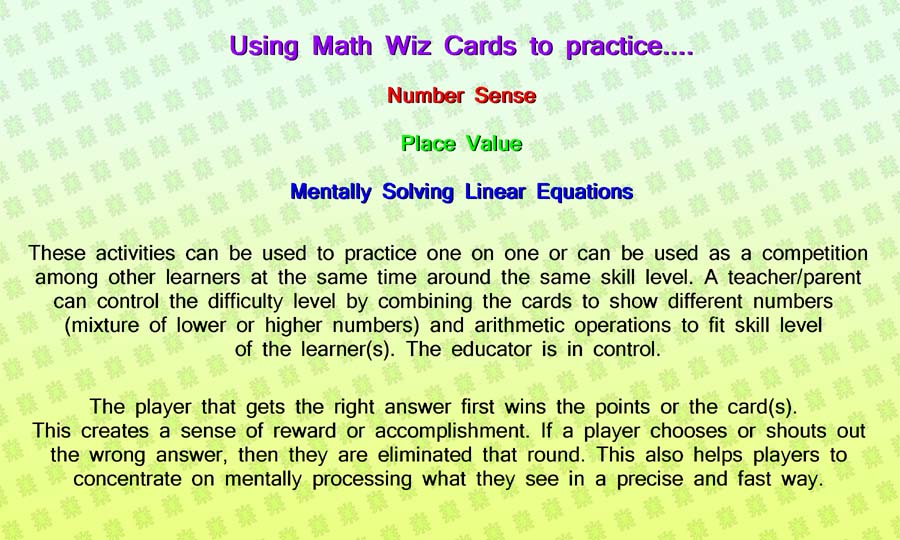 Using Math Wiz Cards to practice....

Number Sense

Place Value

Mentally Solving Linear Equations

These activities can be used to practice one on one or can be used as a competition among other learners at the same time around the same skill level. A teacher/parent can control the difficulty level by combining the cards to show different numbers (mixture of lower or higher numbers) and arithmetic operations to fit skill level of the learner(s). The educator is in control.

The player that gets the right answer first wins the points or the card(s). This creates a sense of reward or accomplishment. If a player chooses or shouts out the wrong answer, then they are eliminated that round. This also helps players to concentrate on mentally processing what they see in a precise and fast way.